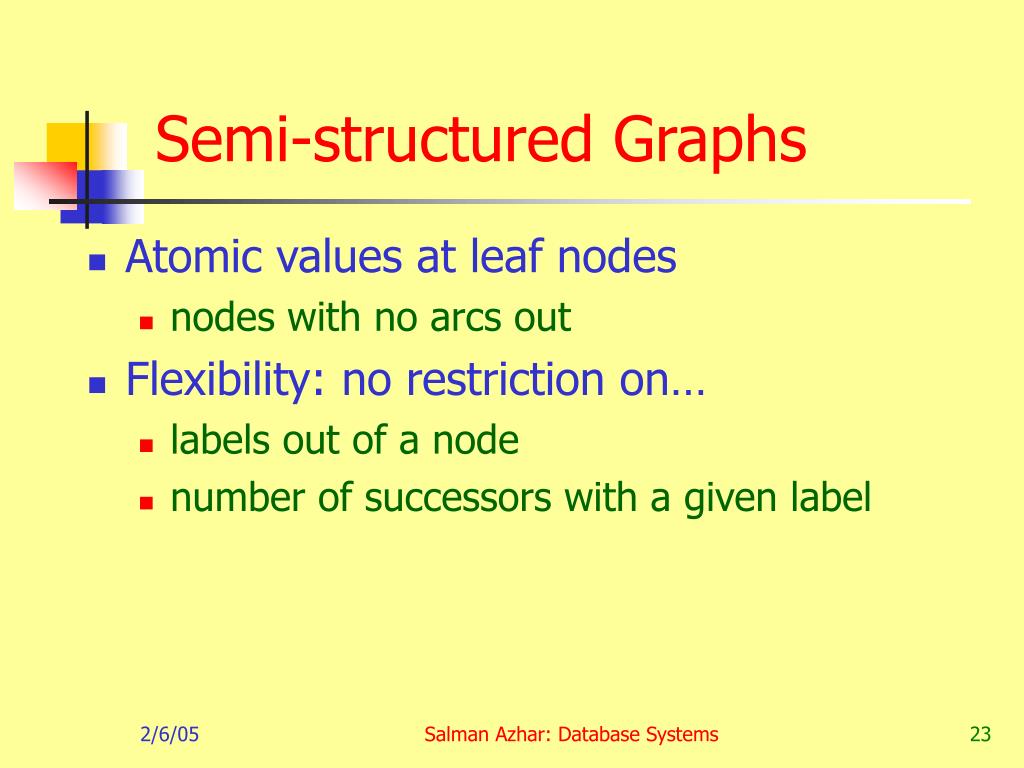 Semi-structured Graphs

Atomic values at leaf nodes
nodes with no arcs out

Flexibility: no restriction on…
labels out of a node
number of successors with a given label

2/6/05
Salman Azhar: Database Systems
23